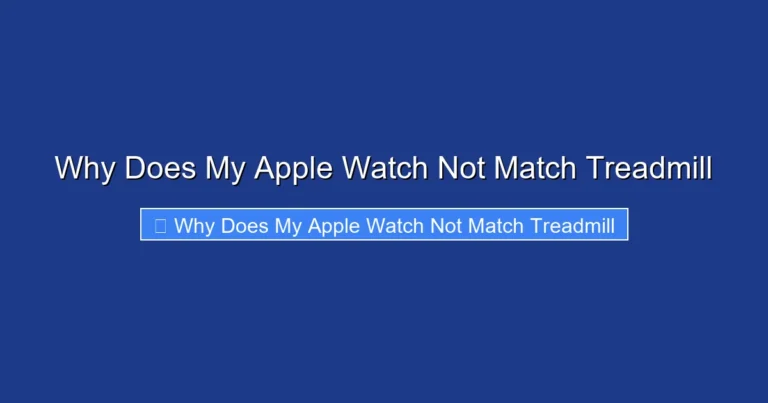 Why Does My Apple Watch Not Match Treadmill

Why Does My Apple Watch Not Match Treadmill